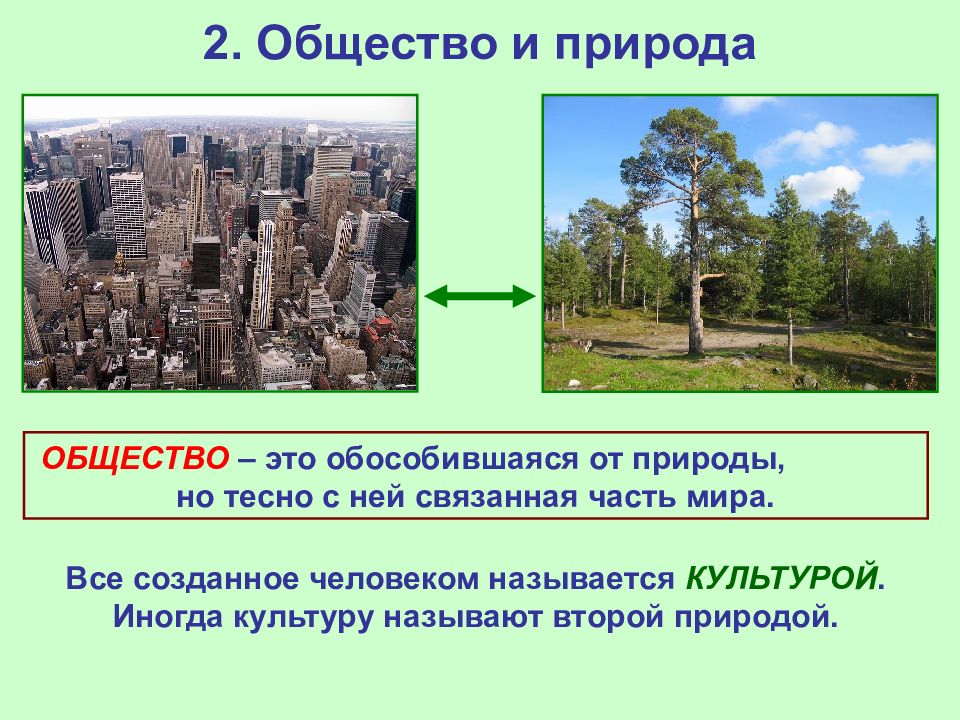 2. Общество и природа

ОБЩЕСТВО – это обособившаяся от природы, но тесно с ней связанная часть мира.

Все созданное человеком называется КУЛЬТУРОЙ. Иногда культуру называют второй природой.